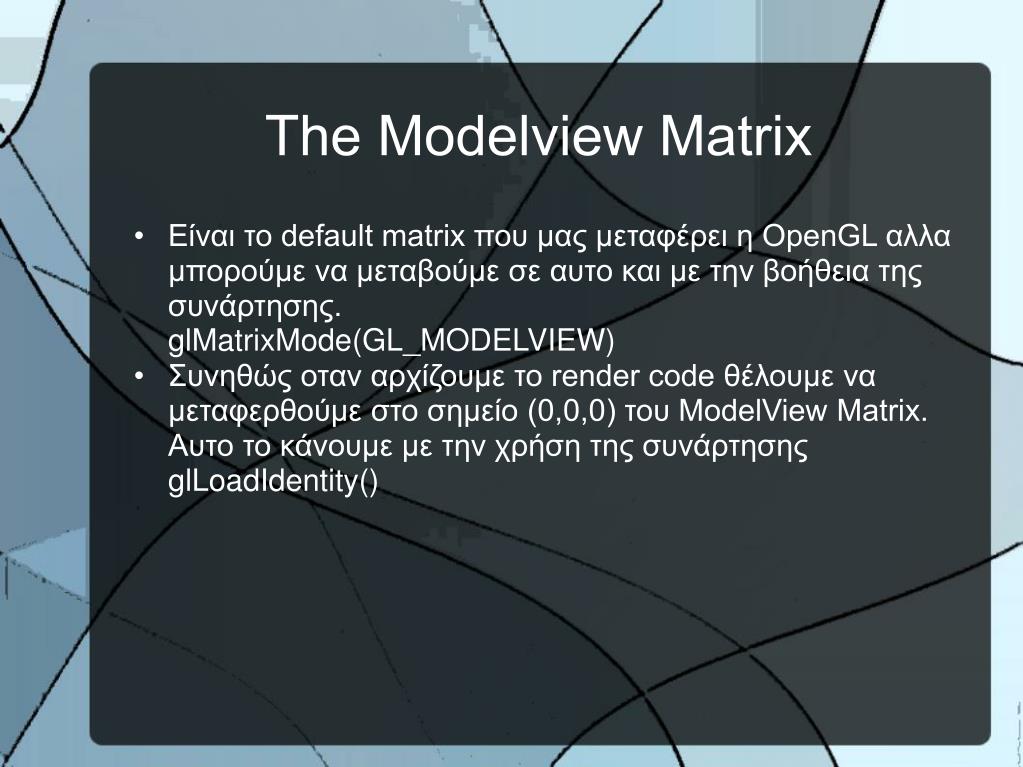 The Modelview Matrix

• Είναι το default matrix που μας μεταφέρει η OpenGL αλλα μπορούμε να μεταβούμε σε αυτο και με την βοήθεια της συνάρτησης.
glMatrixMode(GL_MODELVIEW)
• Συνηθώς οταν αρχίζουμε το render code θέλουμε να μεταφερθούμε στο σημείο (0,0,0) του ModelView Matrix. Αυτο το κάνουμε με την χρήση της συνάρτησης glLoadIdentity()